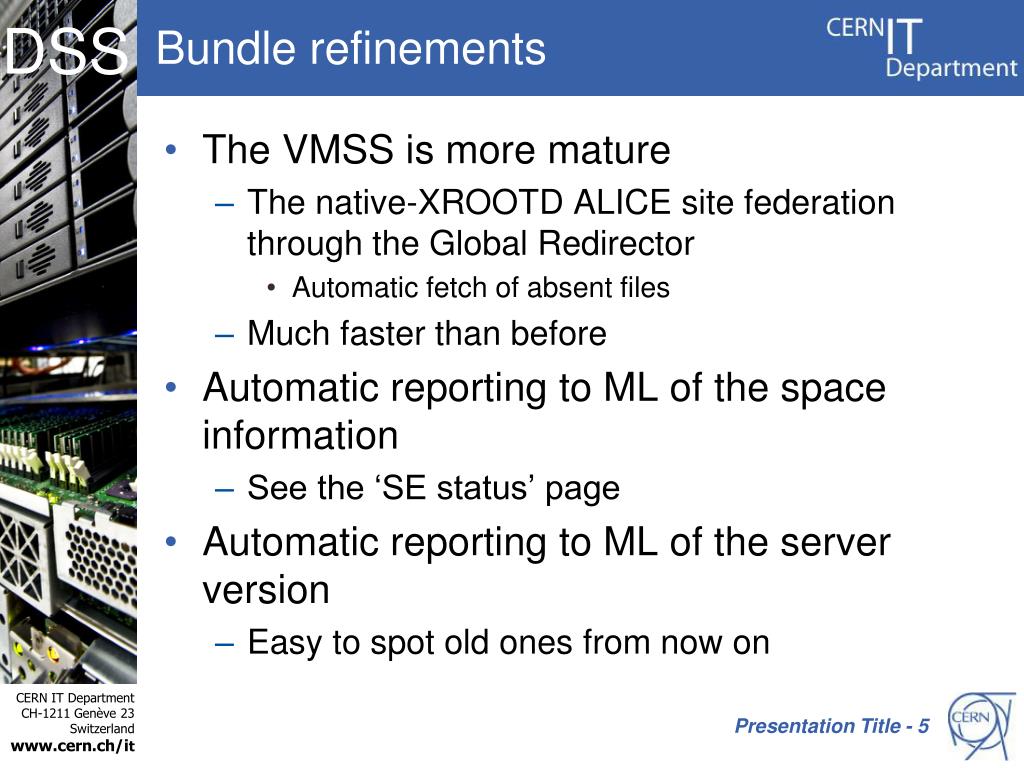 DSS

Bundle refinements

CERN IT Department

• The VMSS is more mature
– The native-XROOTD ALICE site federation through the Global Redirector
• Automatic fetch of absent files
– Much faster than before
• Automatic reporting to ML of the space information
– See the ‘SE status’ page
• Automatic reporting to ML of the server version
– Easy to spot old ones from now on

CERN IT Department
CH-1211 Genève 23
Switzerland
www.cern.ch/it

Presentation Title - 5

CERN